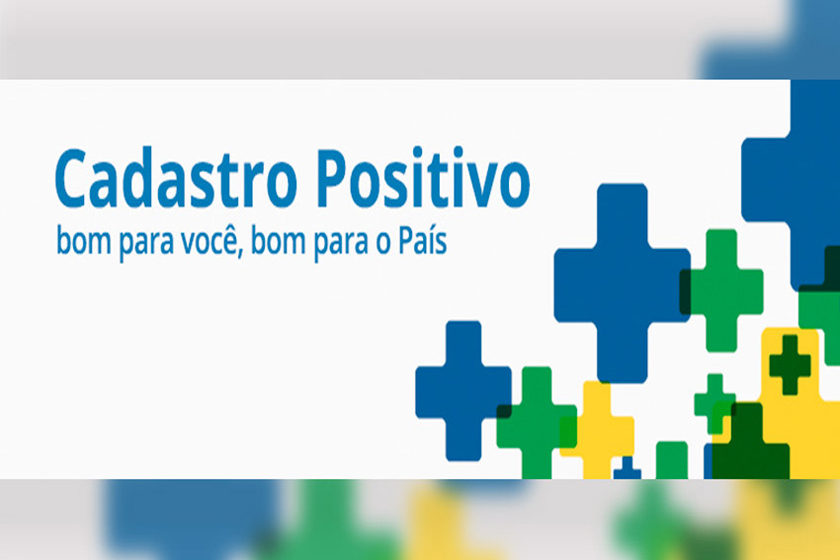 Cadastro Positivo
bom para você, bom para o País